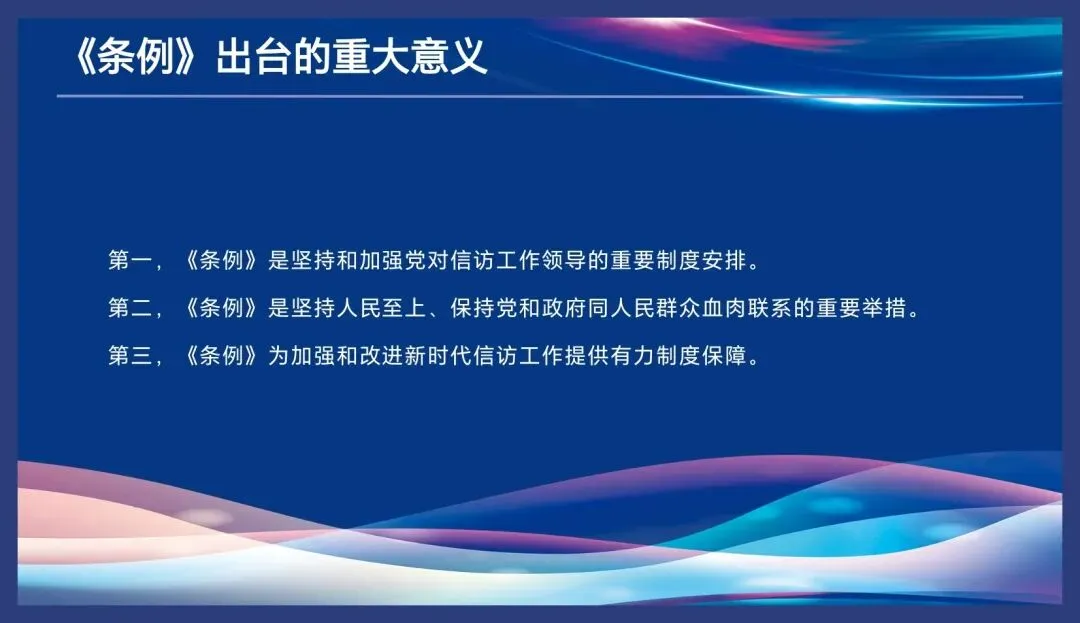 《条例》出台的重大意义

第一，《条例》是坚持和加强党对信访工作领导的重要制度安排。

第二，《条例》是坚持人民至上、保持党和政府同人民群众血肉联系的重要举措。

第三，《条例》为加强和改进新时代信访工作提供有力制度保障。